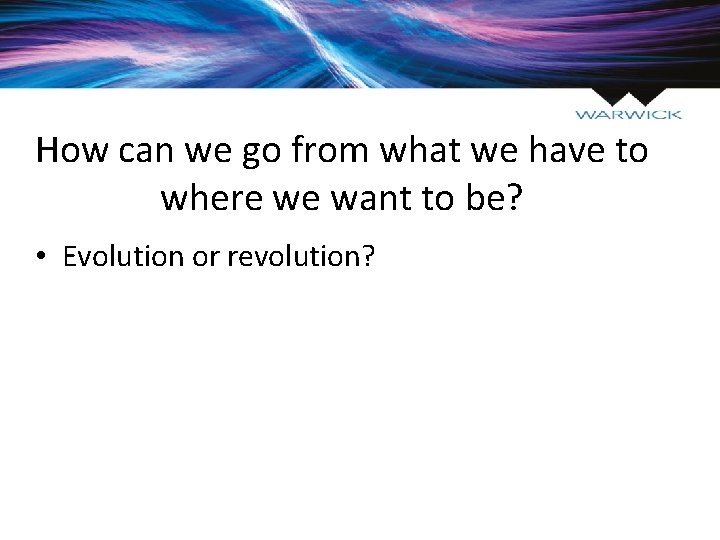 WARWICK

How can we go from what we have to where we want to be?

• Evolution or revolution?